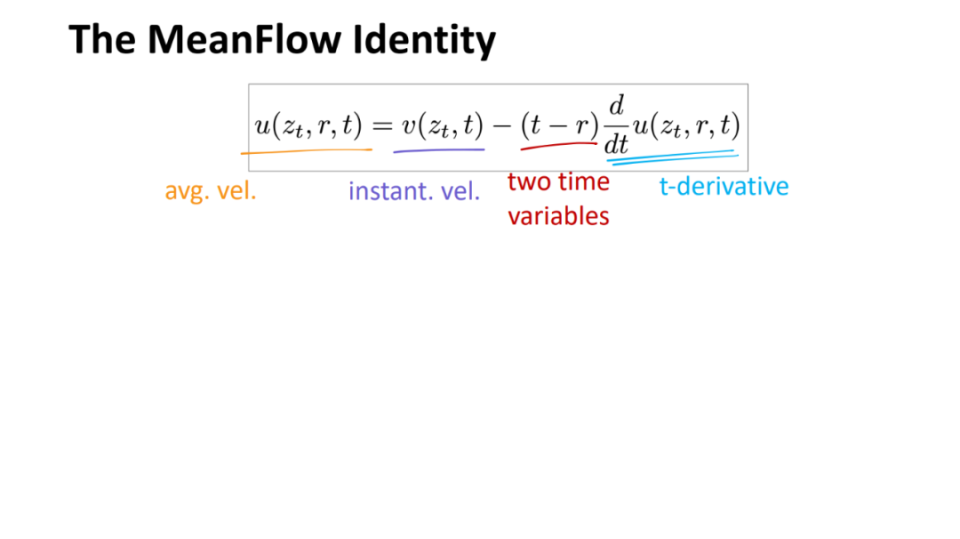 The MeanFlow Identity

$u(z_t, r, t) = v(z_t, t) - (t - r)\frac{d}{dt}u(z_t, r, t)$

avg. vel.

instant. vel.

two time variables

t-derivative